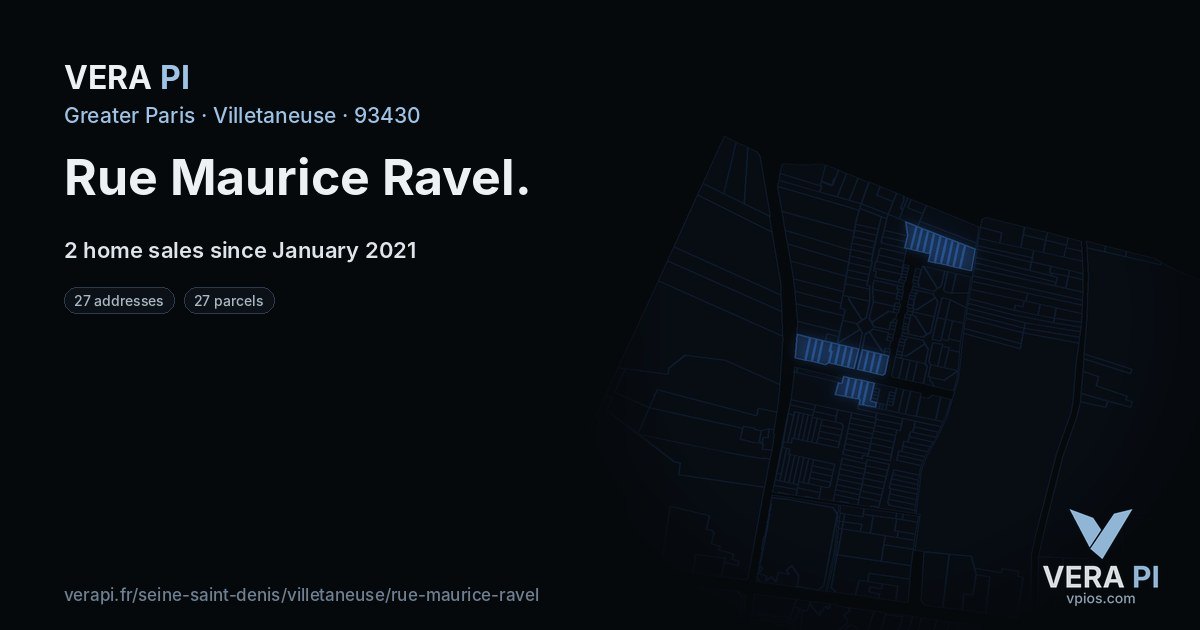 VERA PI

Greater Paris · Villetaneuse · 93430

Rue Maurice Ravel.

2 home sales since January 2021

27 addresses

27 parcels

verapi.fr/seine-saint-denis/villetaneuse/rue-maurice-ravel

VERA PI
vpios.com